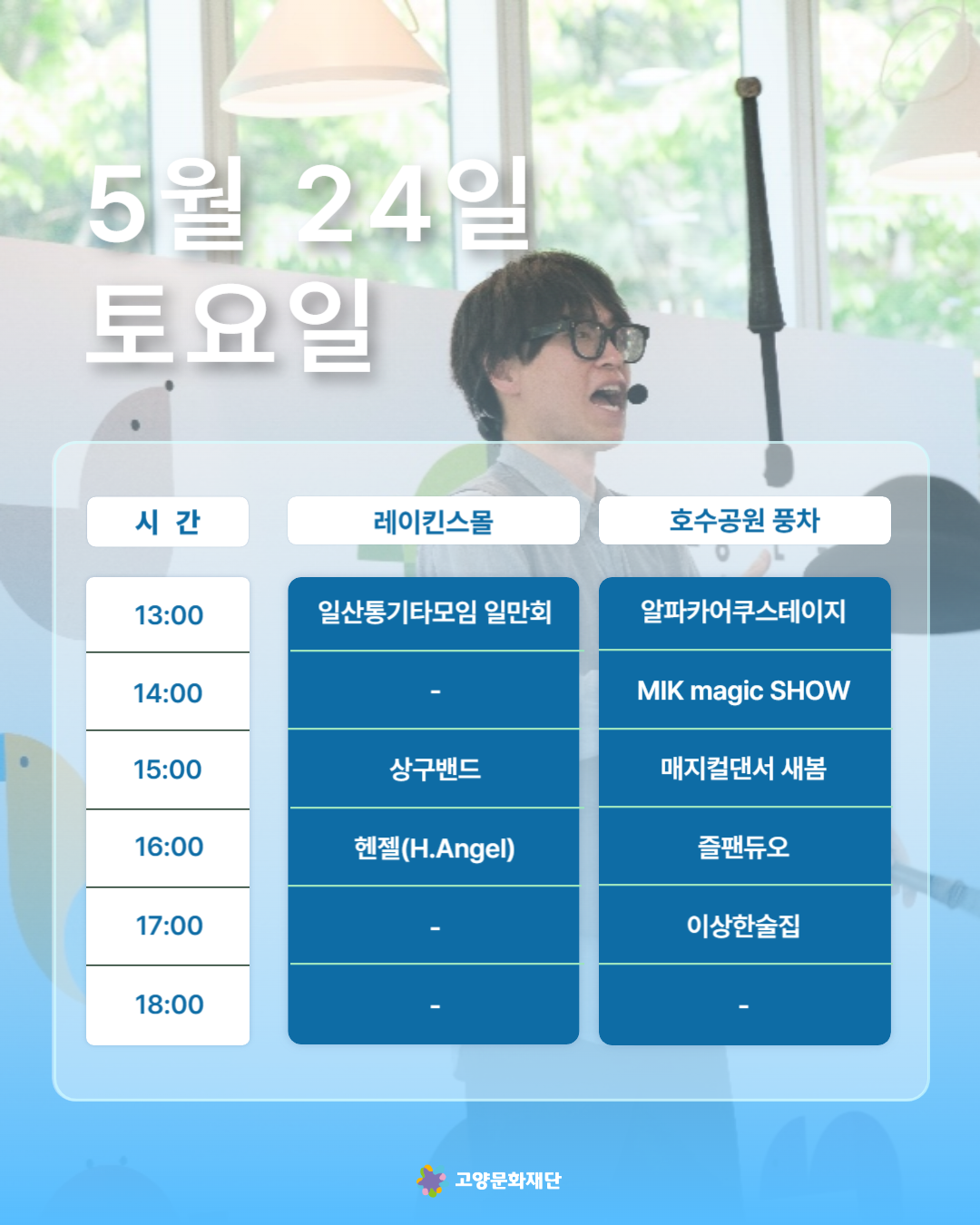 5월 24일
토요일

| 시 간 | 레이킨스몰 | 호수공원 풍차 |
|---|---|---|
| 13:00 | 일산통기타모임 일만회 | 알파카어쿠스테이지 |
| 14:00 | - | MIK magic SHOW |
| 15:00 | 상구밴드 | 매지컬댄서 새봄 |
| 16:00 | 헨젤(H.Angel) | 즐팬듀오 |
| 17:00 | - | 이상한술집 |
| 18:00 | - | - |

고양문화재단